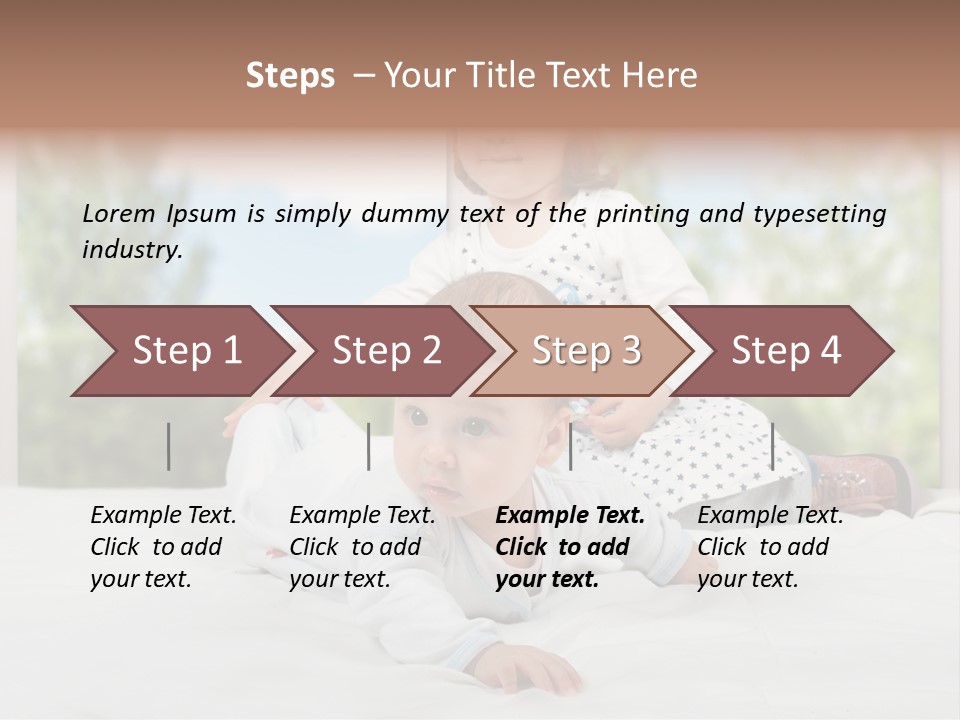 Steps – Your Title Text Here

Lorem Ipsum is simply dummy text of the printing and typesetting industry.

Step 1

Step 2

Step 3

Step 4

Example Text. Click to add your text.

Example Text. Click to add your text.

Example Text. Click to add your text.

Example Text. Click to add your text.